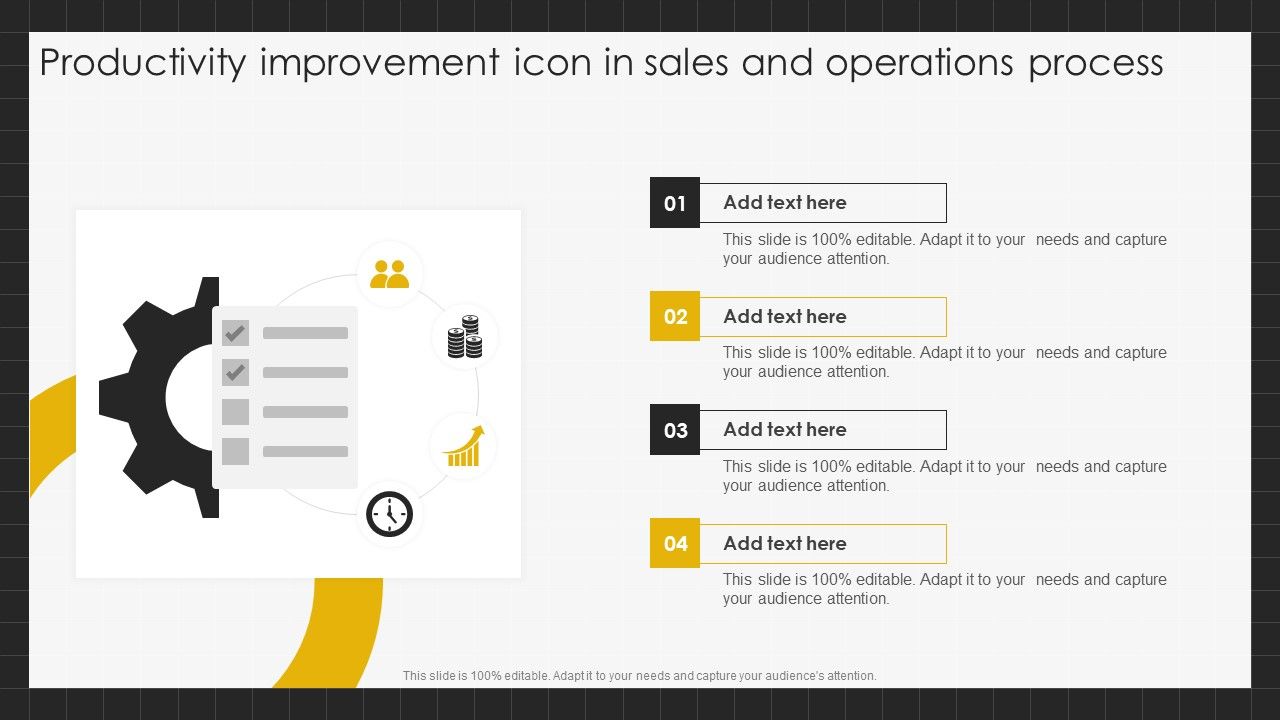 Productivity improvement icon in sales and operations process

01
Add text here
This slide is 100% editable. Adapt it to your needs and capture your audience attention.

02
Add text here
This slide is 100% editable. Adapt it to your needs and capture your audience attention.

03
Add text here
This slide is 100% editable. Adapt it to your needs and capture your audience attention.

04
Add text here
This slide is 100% editable. Adapt it to your needs and capture your audience attention.

This slide is 100% editable. Adapt it to your needs and capture your audience's attention.